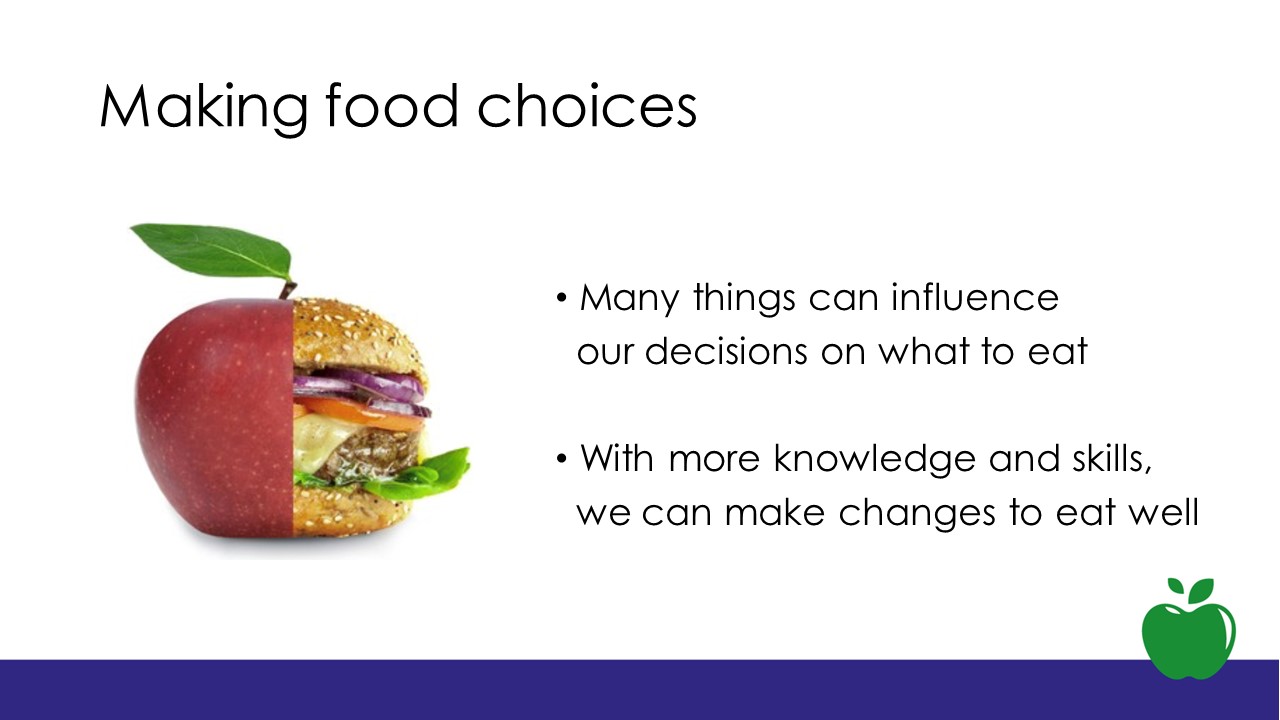 Making food choices

• Many things can influence our decisions on what to eat

• With more knowledge and skills, we can make changes to eat well